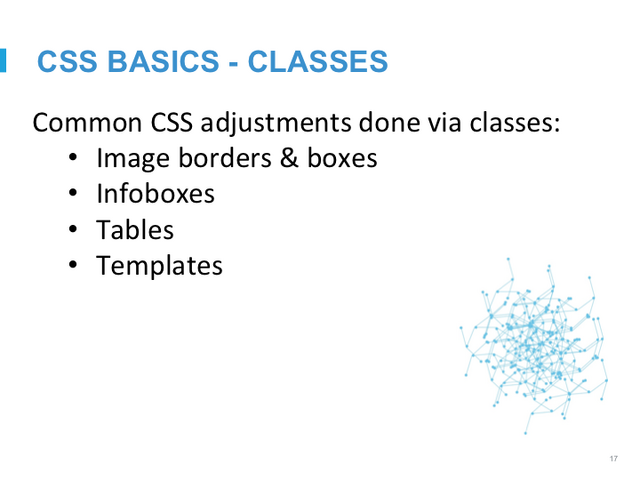 CSS BASICS - CLASSES

Common CSS adjustments done via classes:
• Image borders & boxes
• Infoboxes
• Tables
• Templates

17